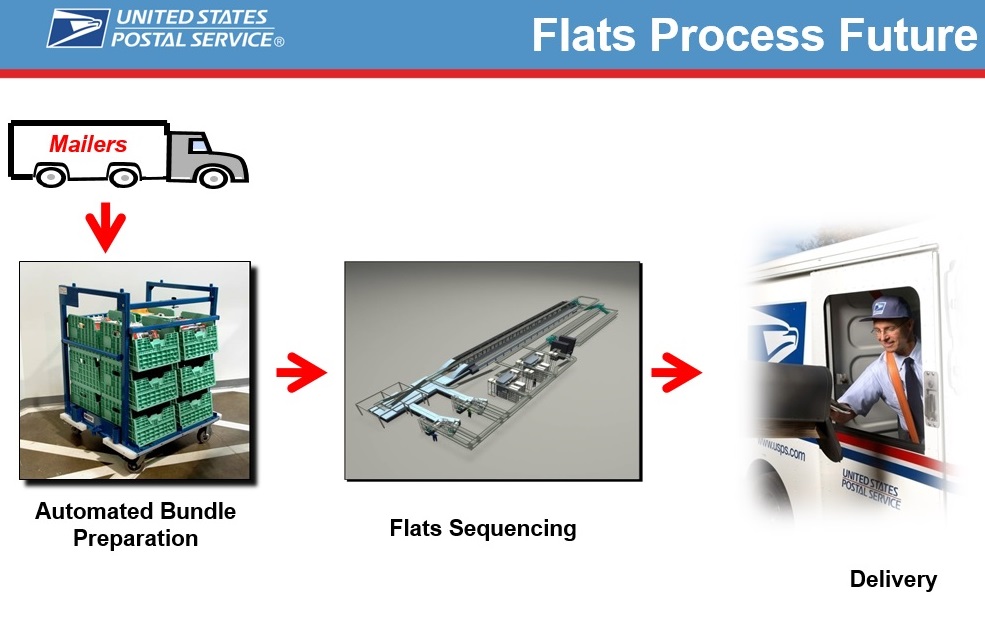 UNITED STATES POSTAL SERVICE®

Flats Process Future

Mailers

Automated Bundle Preparation

Flats Sequencing

www.usps.com

UNITED STATES POSTAL SERVICE

Delivery